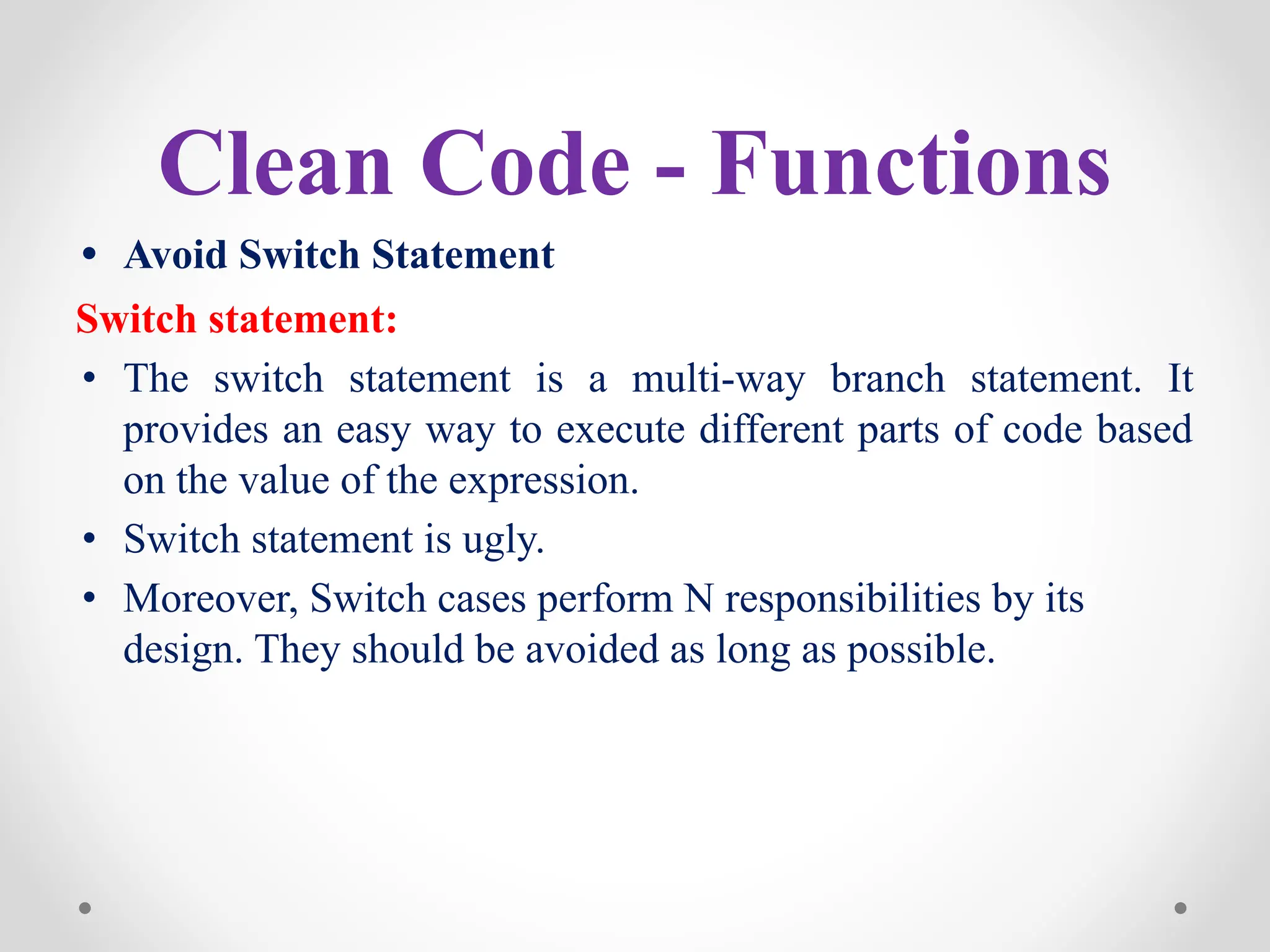 Clean Code - Functions

• Avoid Switch Statement

Switch statement:

• The switch statement is a multi-way branch statement. It provides an easy way to execute different parts of code based on the value of the expression.

• Switch statement is ugly.

• Moreover, Switch cases perform N responsibilities by its design. They should be avoided as long as possible.